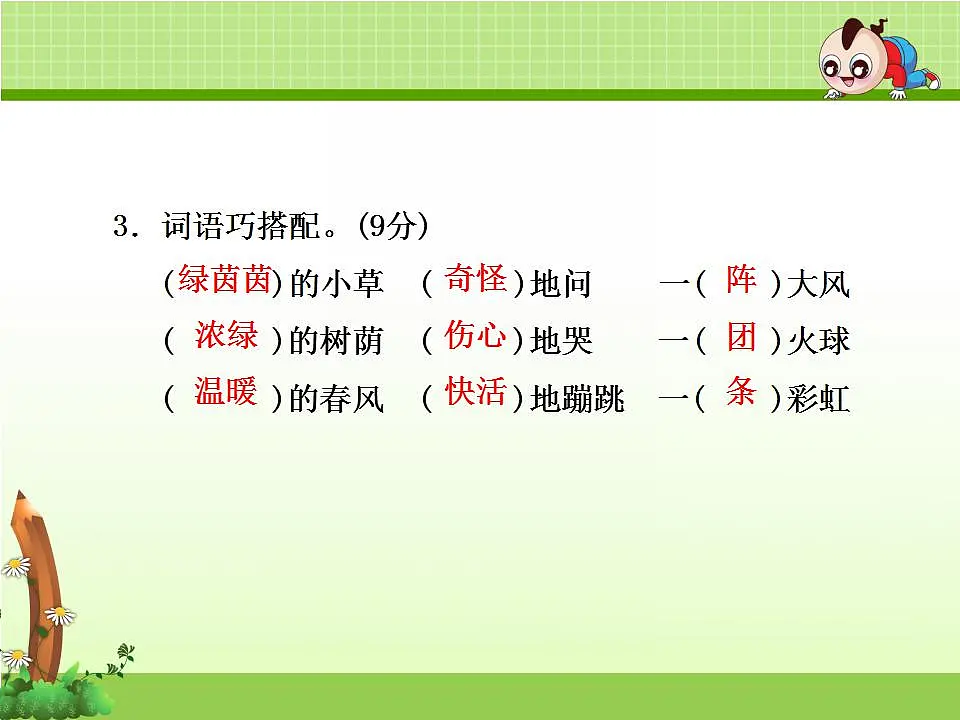 3．词语巧搭配。(9分)

(绿茵茵)的小草　(奇怪)地问　一(阵)大风

(浓绿)的树荫　(伤心)地哭　一(团)火球

(温暖)的春风　(快活)地蹦跳　一(条)彩虹